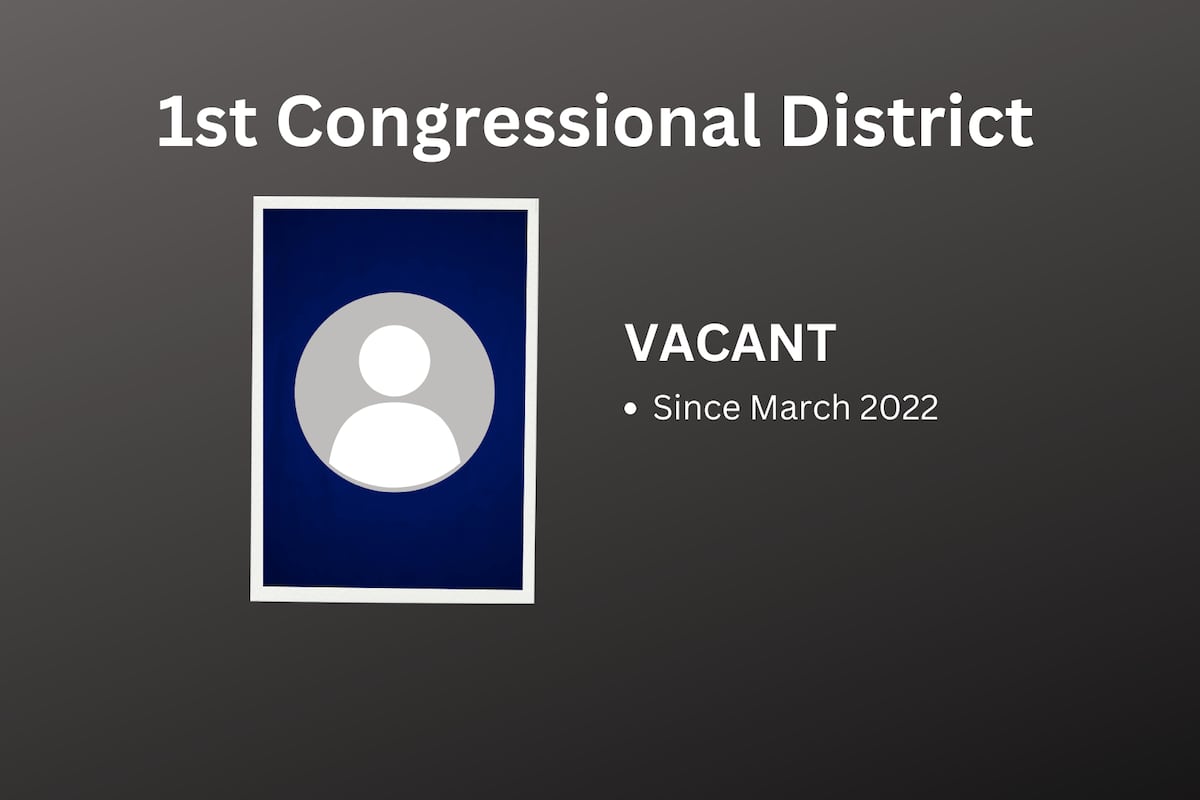 1st Congressional District

VACANT

• Since March 2022